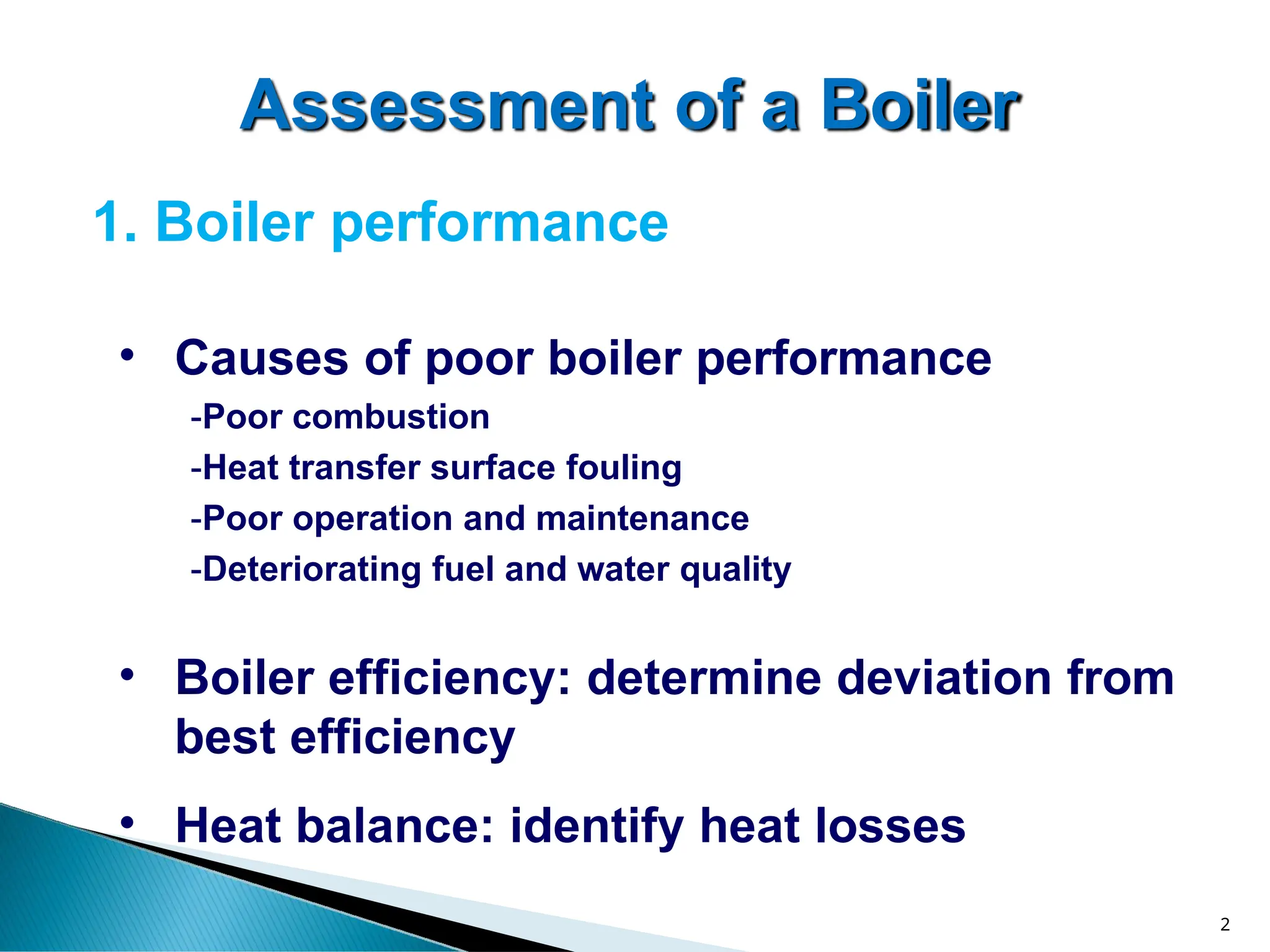 Assessment of a Boiler

1. Boiler performance

• Causes of poor boiler performance

-Poor combustion

-Heat transfer surface fouling

-Poor operation and maintenance

-Deteriorating fuel and water quality

• Boiler efficiency: determine deviation from best efficiency

• Heat balance: identify heat losses

2